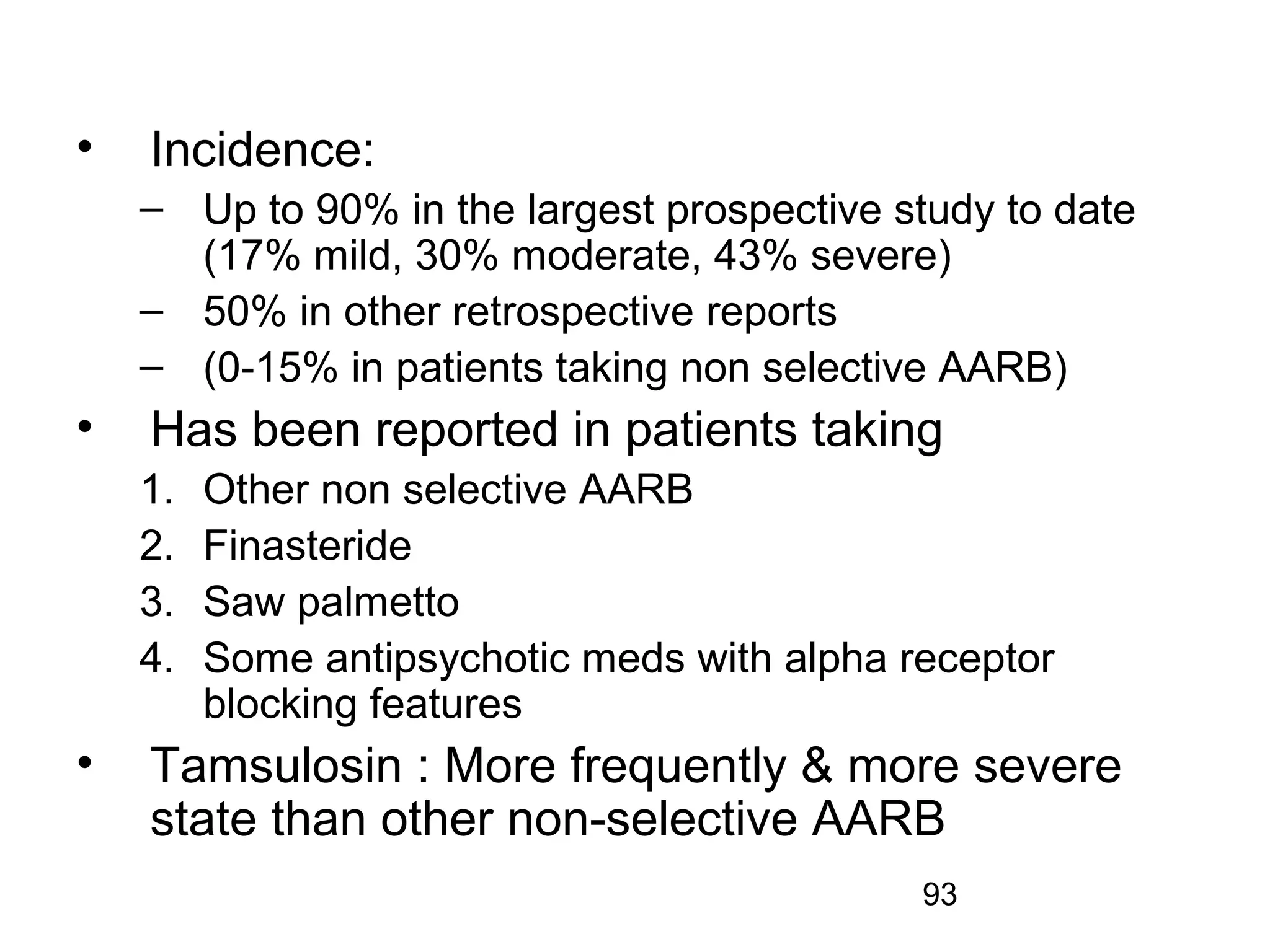 • Incidence:
– Up to 90% in the largest prospective study to date (17% mild, 30% moderate, 43% severe)
– 50% in other retrospective reports
– (0-15% in patients taking non selective AARB)
• Has been reported in patients taking
1. Other non selective AARB
2. Finasteride
3. Saw palmetto
4. Some antipsychotic meds with alpha receptor blocking features
• Tamsulosin : More frequently & more severe state than other non-selective AARB

93